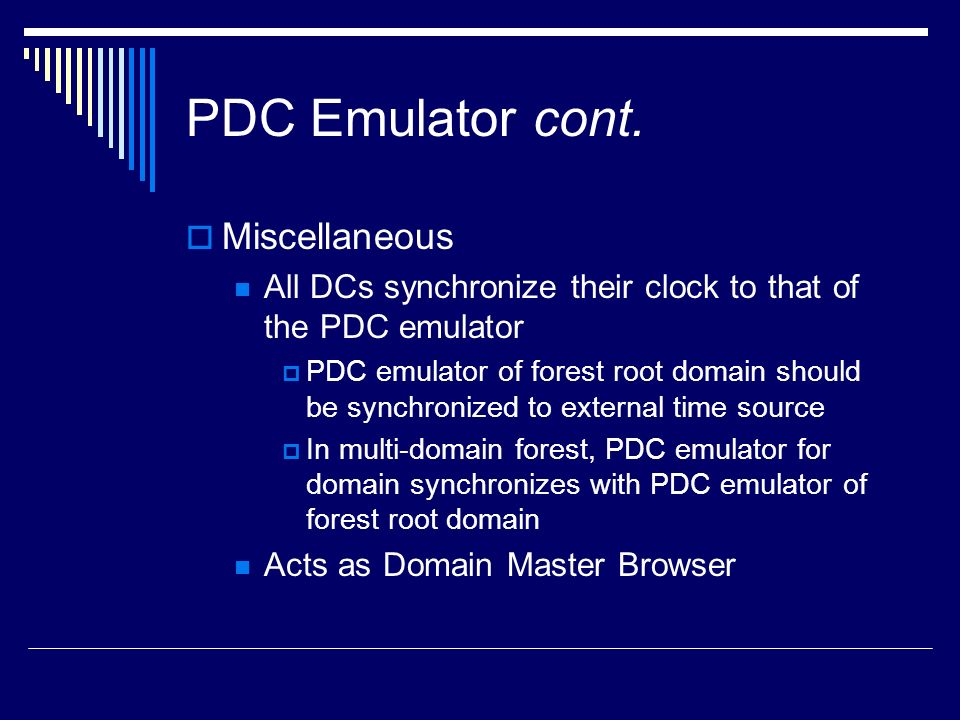 PDC Emulator cont.

Miscellaneous

All DCs synchronize their clock to that of the PDC emulator

PDC emulator of forest root domain should be synchronized to external time source

In multi-domain forest, PDC emulator for domain synchronizes with PDC emulator of forest root domain

Acts as Domain Master Browser